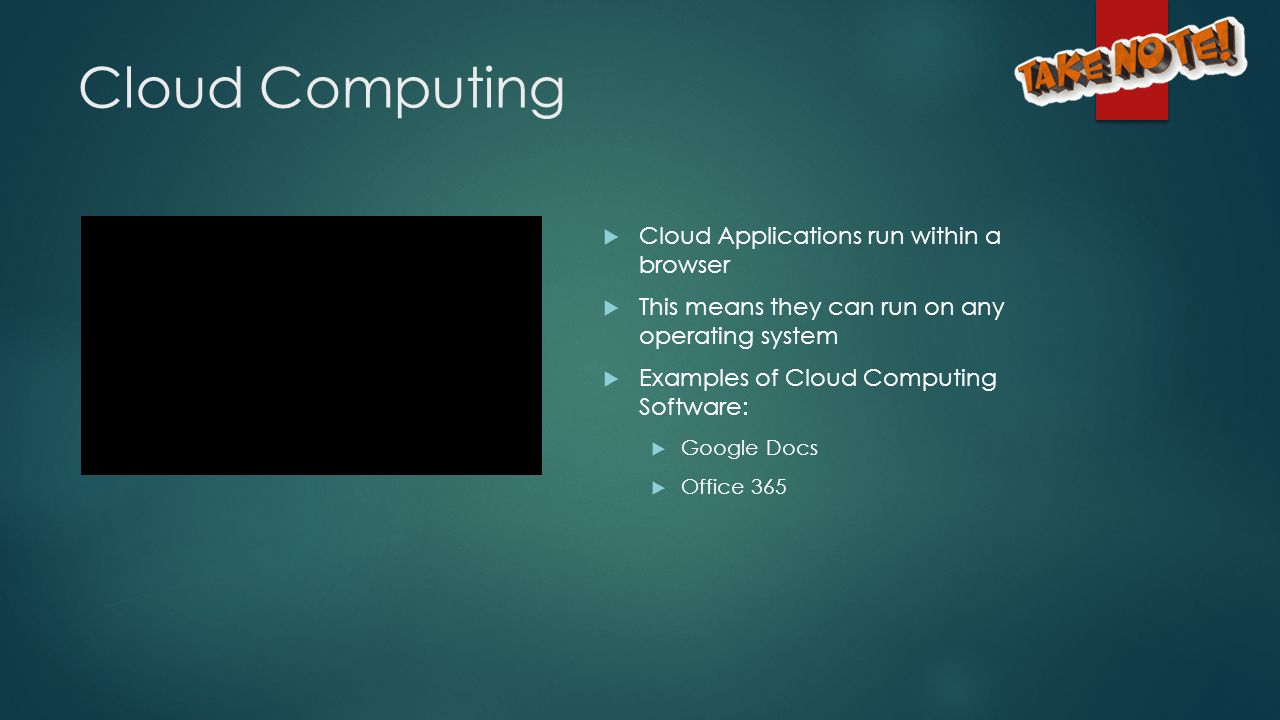 Cloud Computing

TAKE NOTE!

Cloud Applications run within a browser

This means they can run on any operating system

Examples of Cloud Computing Software:

Google Docs

Office 365